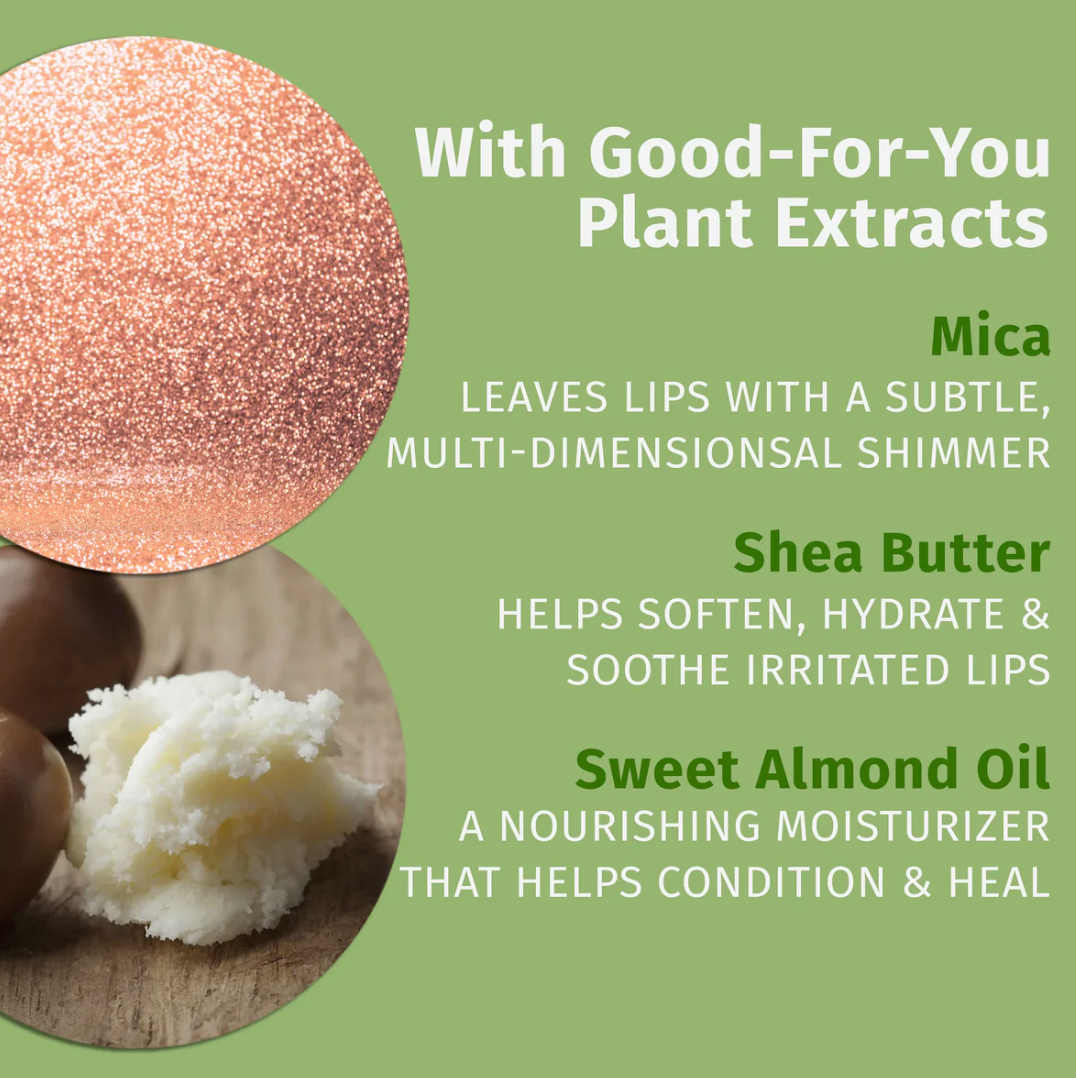 With Good-For-You Plant Extracts

Mica
LEAVES LIPS WITH A SUBTLE, MULTI-DIMENSIONSAL SHIMMER

Shea Butter
HELPS SOFTEN, HYDRATE & SOOTHE IRRITATED LIPS

Sweet Almond Oil
A NOURISHING MOISTURIZER THAT HELPS CONDITION & HEAL